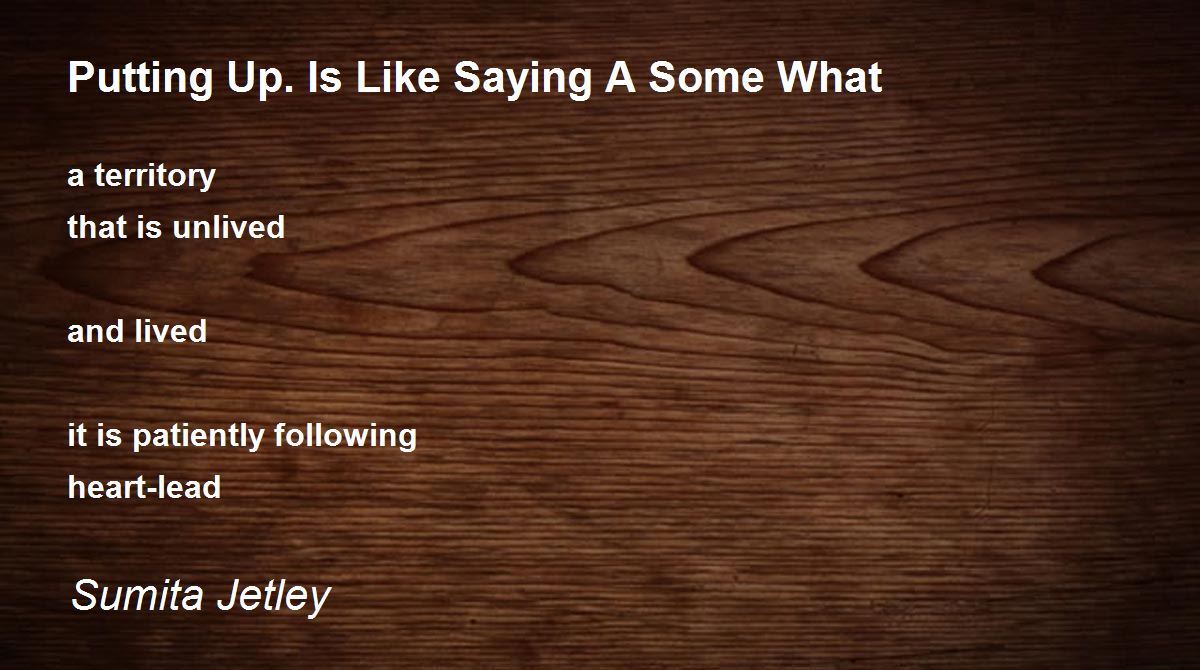 Putting Up. Is Like Saying A Some What

a territory
that is unlived

and lived

it is patiently following
heart-lead

Sumita Jetley